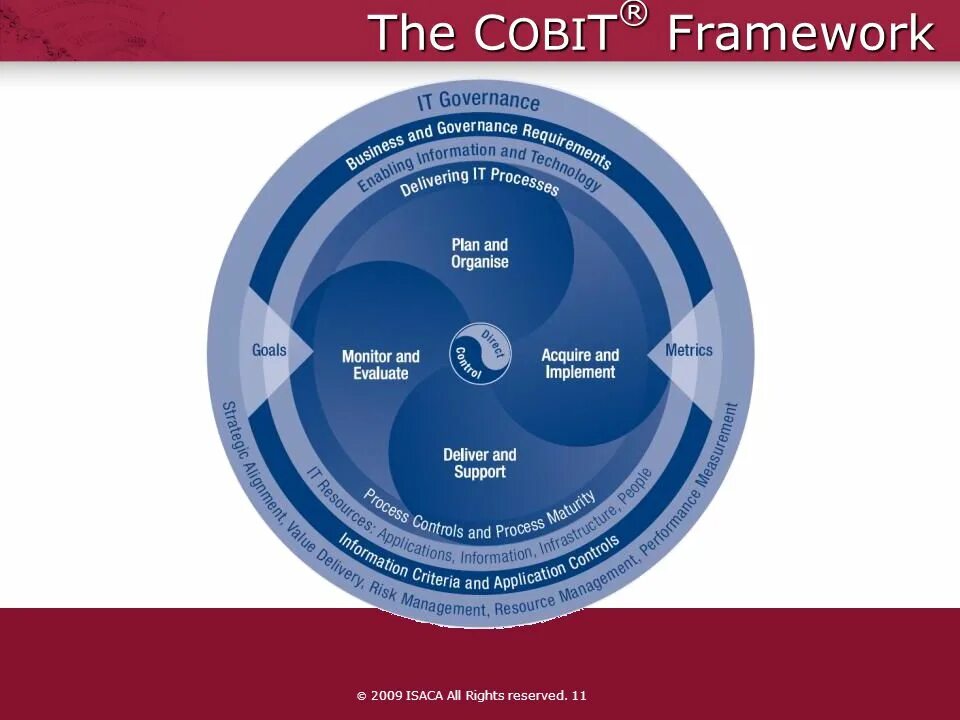 The COBIT® Framework

IT Governance
Business and Governance Requirements
Enabling Information and Technology
Delivering IT Processes

Plan and Organise

Goals

Monitor and Evaluate

Direct Control

Acquire and Implement

Metrics

Deliver and Support

Process Controls and Process Maturity
IT Resources: Applications, Information, Infrastructure, People
Information Criteria and Application Controls
Strategic Alignment, Value Delivery, Risk Management, Resource Management, Performance Measurement

© 2009 ISACA All Rights reserved. 11